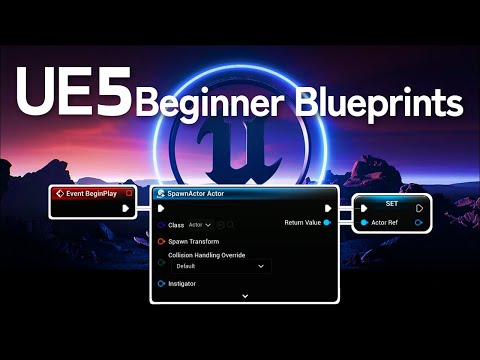 UE5 Beginner Blueprints

Event BeginPlay

SpawnActor Actor

Class Actor

Return Value

Spawn Transform

Collision Handling Override

Default

Instigator

SET

Actor Ref